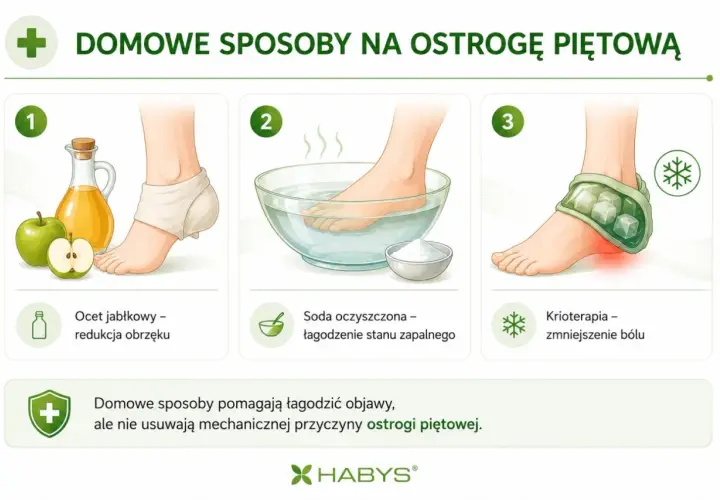 DOMOWE SPOSOBY NA OSTROGĘ PIĘTOWĄ

1

Ocet jabłkowy – redukcja obrzęku

2

Soda oczyszczona – łagodzenie stanu zapalnego

3

Krioterapia – zmniejszenie bólu

Domowe sposoby pomagają łagodzić objawy, ale nie usuwają mechanicznej przyczyny ostrogi piętowej.

HABYS®